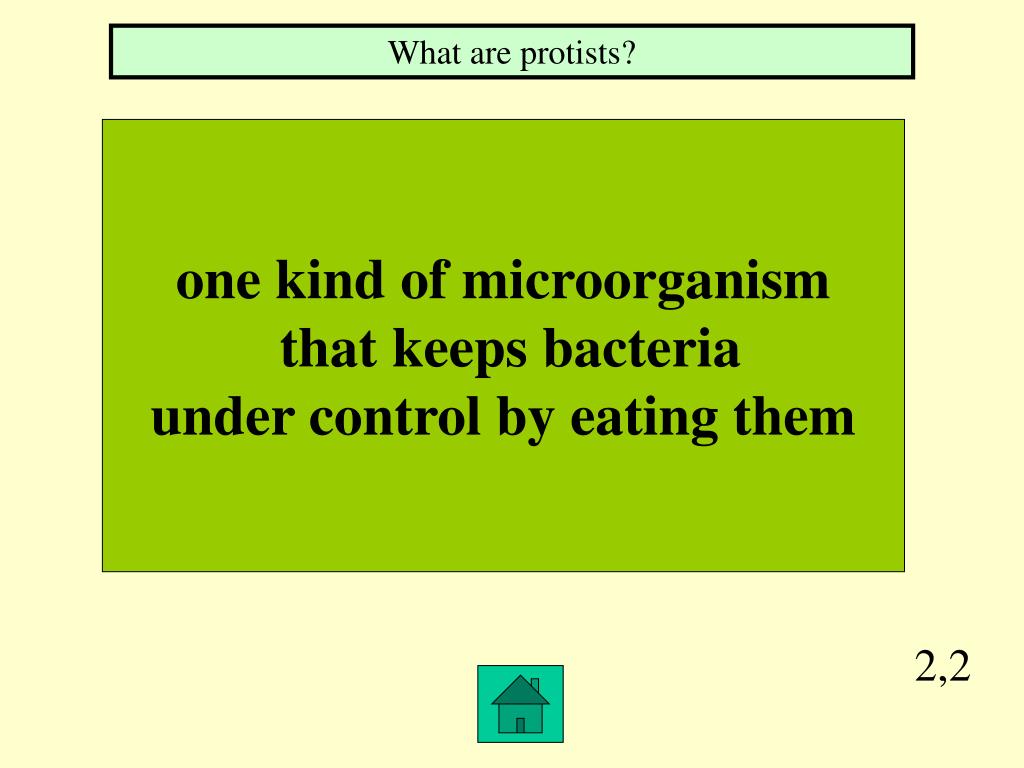 What are protists?

one kind of microorganism that keeps bacteria under control by eating them

2,2